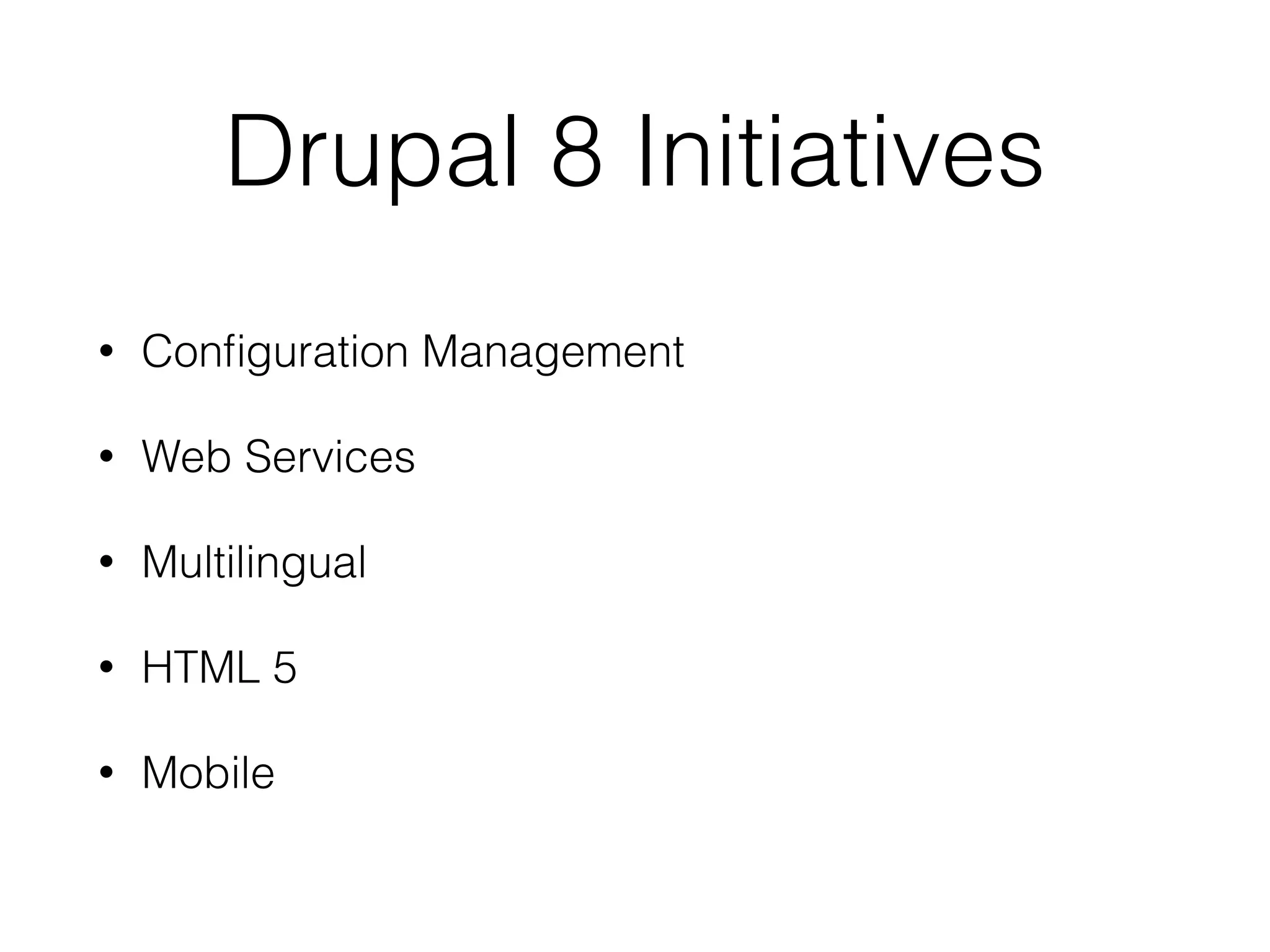 Drupal 8 Initiatives

• Configuration Management
• Web Services
• Multilingual
• HTML 5
• Mobile